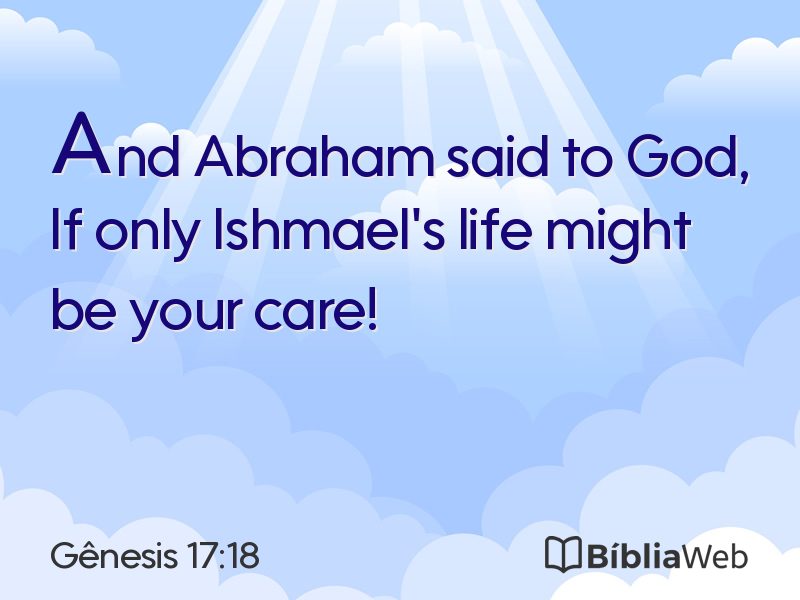 And Abraham said to God, If only Ishmael's life might be your care!

Gênesis 17:18

BíbliaWeb